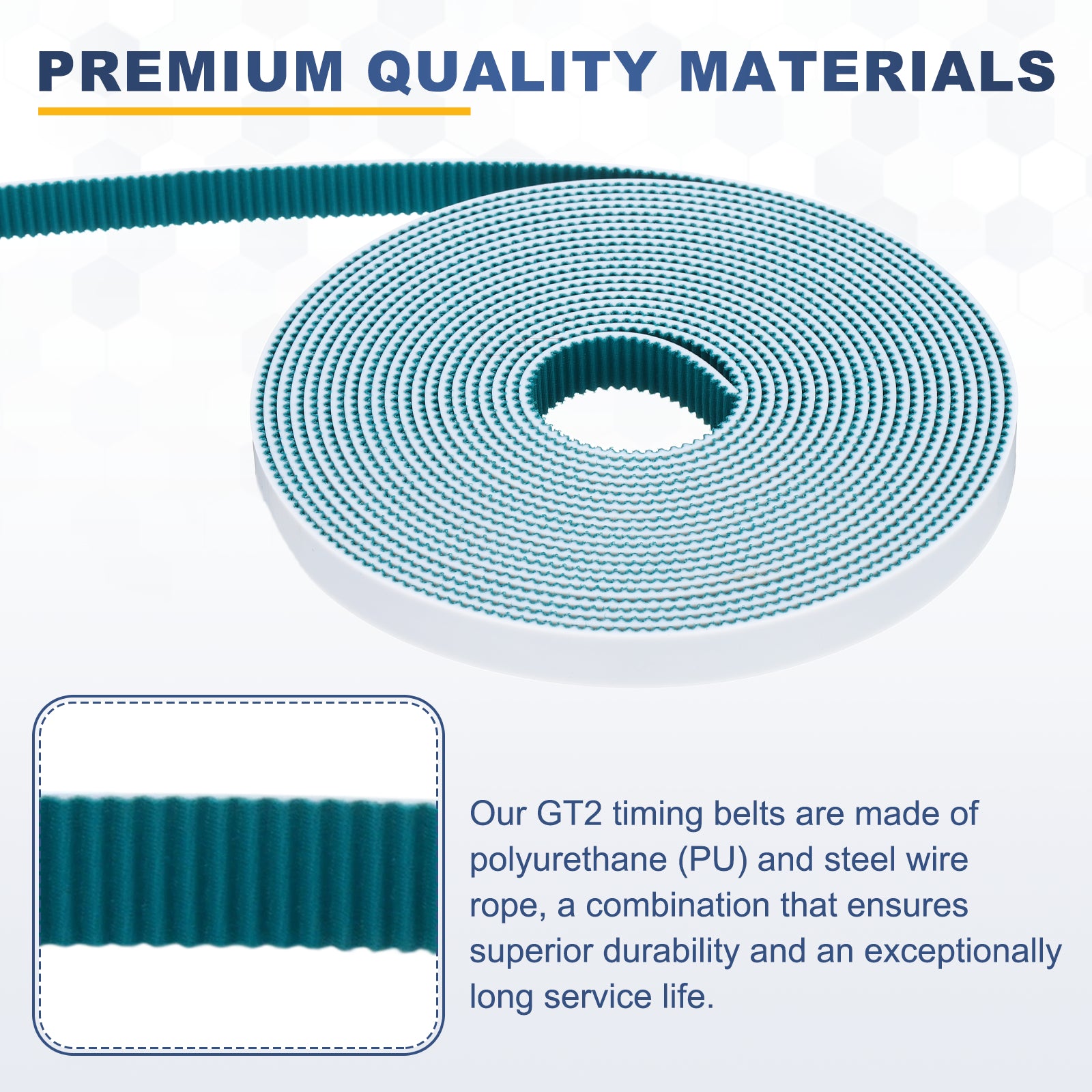 PREMIUM QUALITY MATERIALS

Our GT2 timing belts are made of polyurethane (PU) and steel wire rope, a combination that ensures superior durability and an exceptionally long service life.